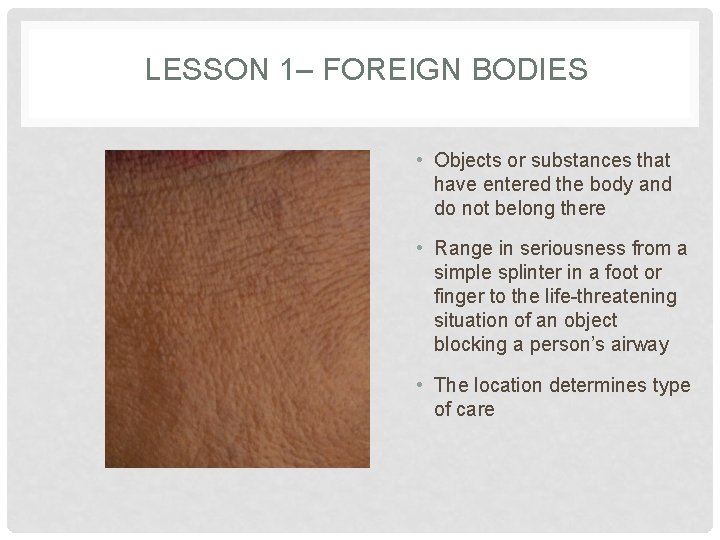 LESSON 1– FOREIGN BODIES

• Objects or substances that have entered the body and do not belong there

• Range in seriousness from a simple splinter in a foot or finger to the life-threatening situation of an object blocking a person's airway

• The location determines type of care